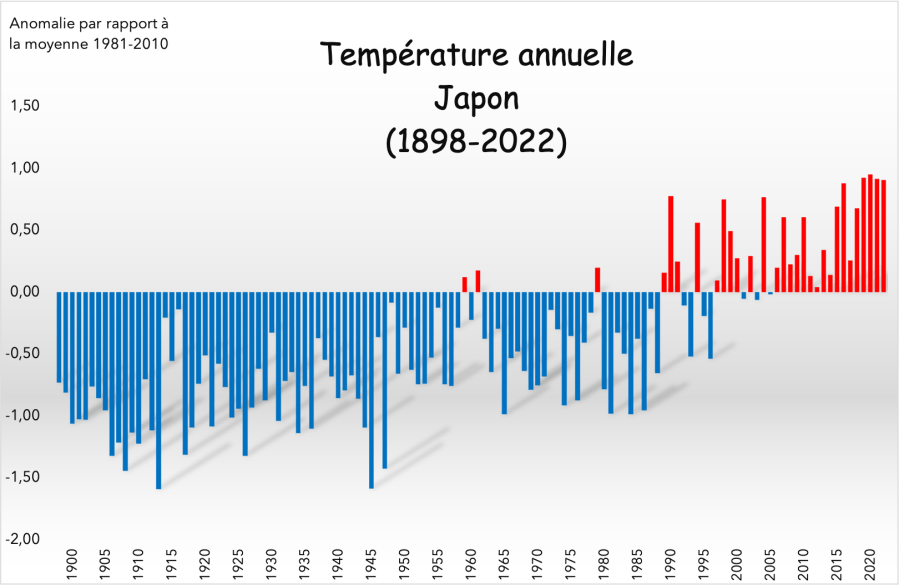 Anomalie par rapport à la moyenne 1981-2010

Température annuelle
Japon
(1898-2022)

1,50
1,00
0,50
0,00
-0,50
-1,00
-1,50
-2,00

1900
1905
1910
1915
1920
1925
1930
1935
1940
1945
1950
1955
1960
1965
1970
1975
1980
1985
1990
1995
2000
2005
2010
2015
2020